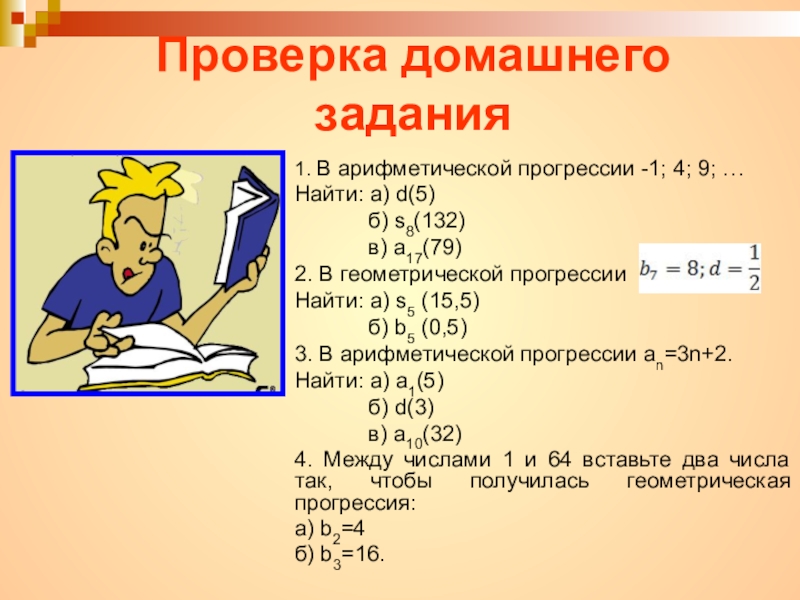 Проверка домашнего задания

1. В арифметической прогрессии -1; 4; 9; …
Найти: а) d(5)
б) $s_8$(132)
в) $a_{17}$(79)
2. В геометрической прогрессии $b_7 = 8; d = \frac{1}{2}$
Найти: а) $s_5$ (15,5)
б) $b_5$ (0,5)
3. В арифметической прогрессии $a_n$=3n+2.
Найти: а) $a_1$(5)
б) d(3)
в) $a_{10}$(32)
4. Между числами 1 и 64 вставьте два числа так, чтобы получилась геометрическая прогрессия:
а) $b_2$=4
б) $b_3$=16.